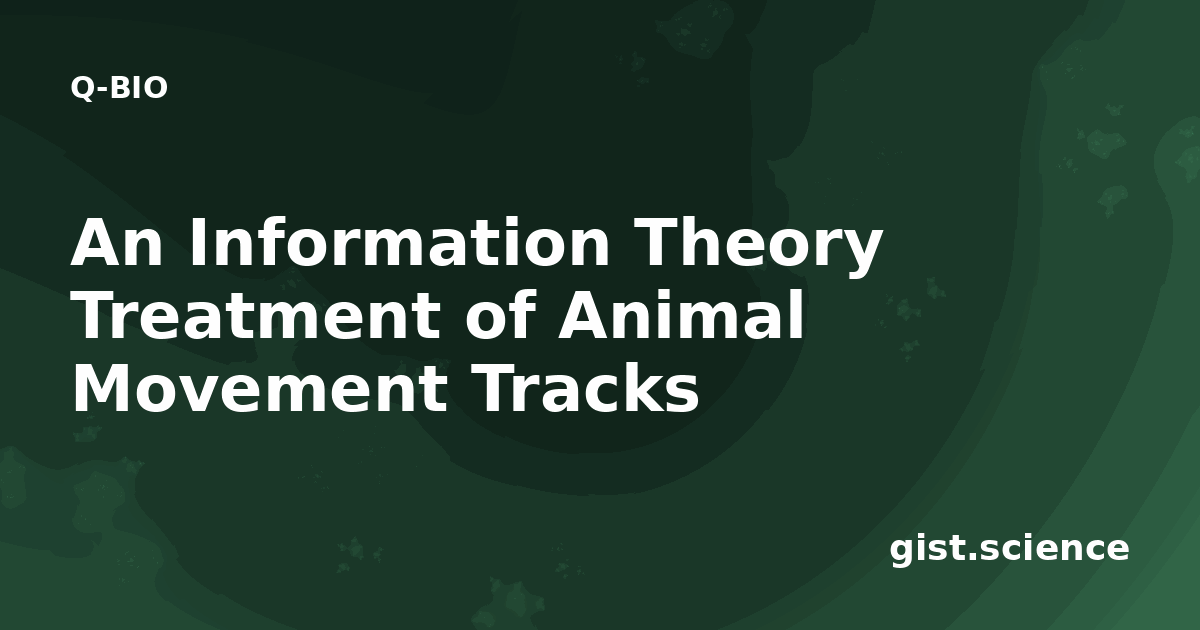 Q-BIO

An Information Theory Treatment of Animal Movement Tracks

gist.science